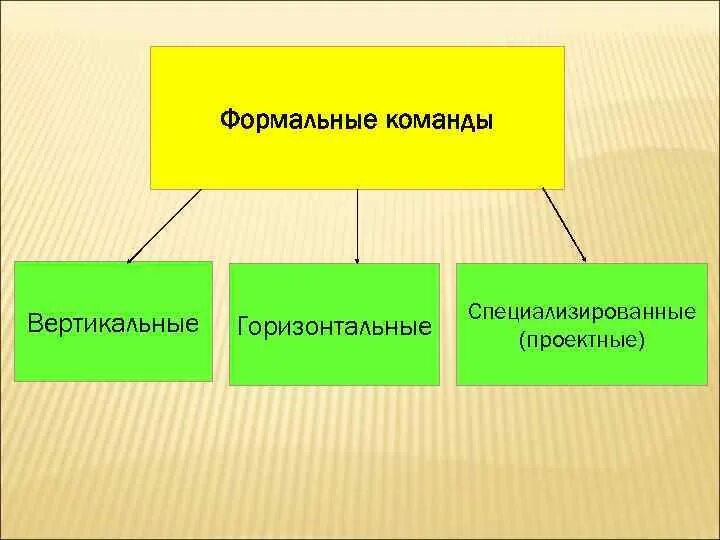 Формальные команды

Вертикальные

Горизонтальные

Специализированные (проектные)